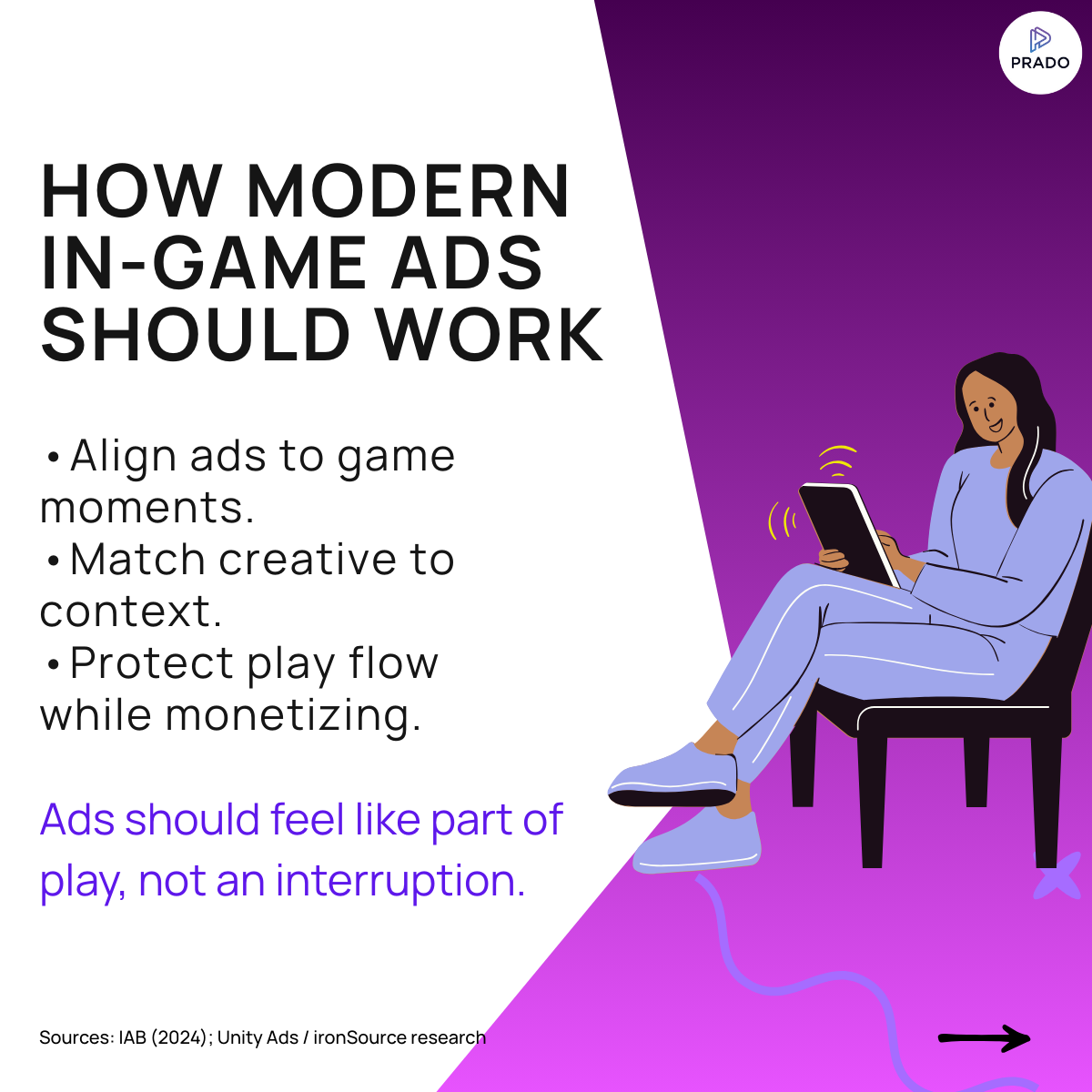 PRADO

HOW MODERN IN-GAME ADS SHOULD WORK

• Align ads to game moments.
• Match creative to context.
• Protect play flow while monetizing.

Ads should feel like part of play, not an interruption.

Sources: IAB (2024); Unity Ads / ironSource research